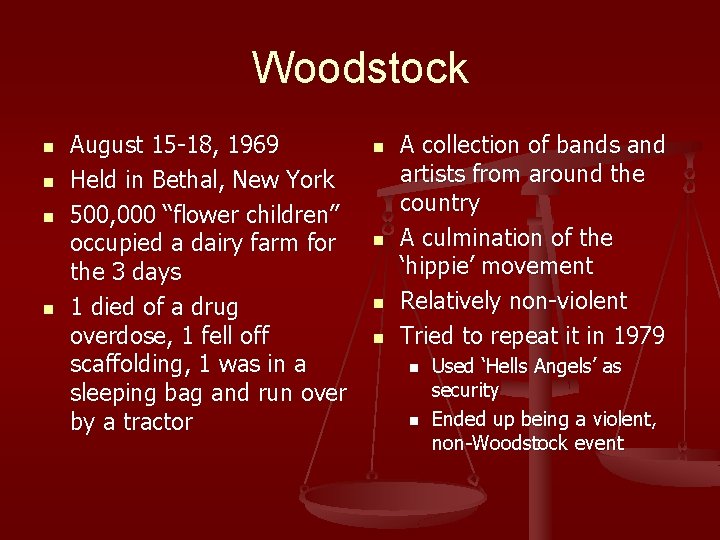 Woodstock

- August 15-18, 1969
- Held in Bethal, New York
- 500,000 “flower children” occupied a dairy farm for the 3 days
- 1 died of a drug overdose, 1 fell off scaffolding, 1 was in a sleeping bag and run over by a tractor

- A collection of bands and artists from around the country
- A culmination of the ‘hippie’ movement
- Relatively non-violent
- Tried to repeat it in 1979
  - Used ‘Hells Angels’ as security
  - Ended up being a violent, non-Woodstock event